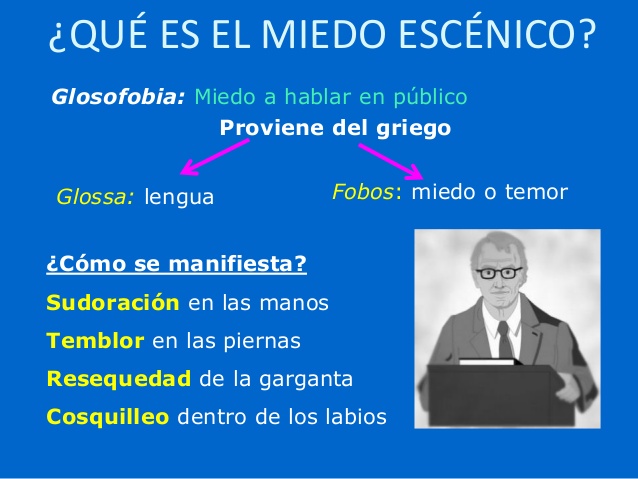 ¿QUÉ ES EL MIEDO ESCÉNICO?

Glosofobia: Miedo a hablar en público

Proviene del griego

Glossa: lengua

Fobos: miedo o temor

¿Cómo se manifiesta?

Sudoración en las manos

Temblor en las piernas

Resequedad de la garganta

Cosquilleo dentro de los labios